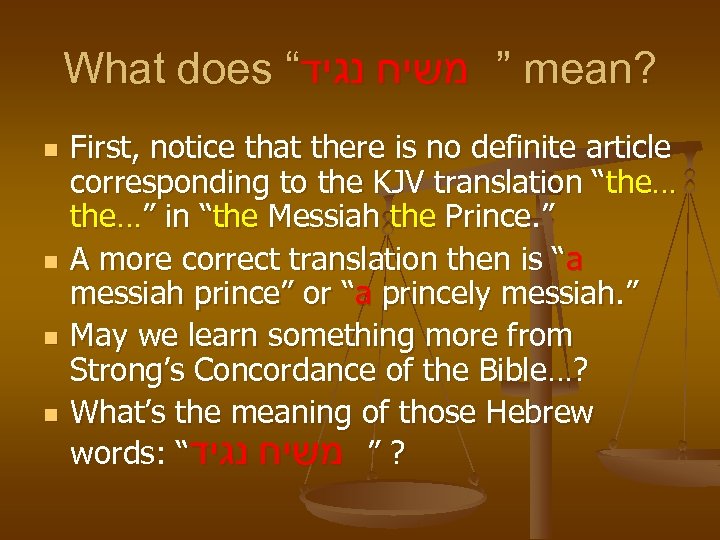 What does “משיח נגיד ” mean?

- First, notice that there is no definite article corresponding to the KJV translation “the… the…” in “the Messiah the Prince.”
- A more correct translation then is “a messiah prince” or “a princely messiah.”
- May we learn something more from Strong’s Concordance of the Bible…?
- What’s the meaning of those Hebrew words: “משיח נגיד ” ?